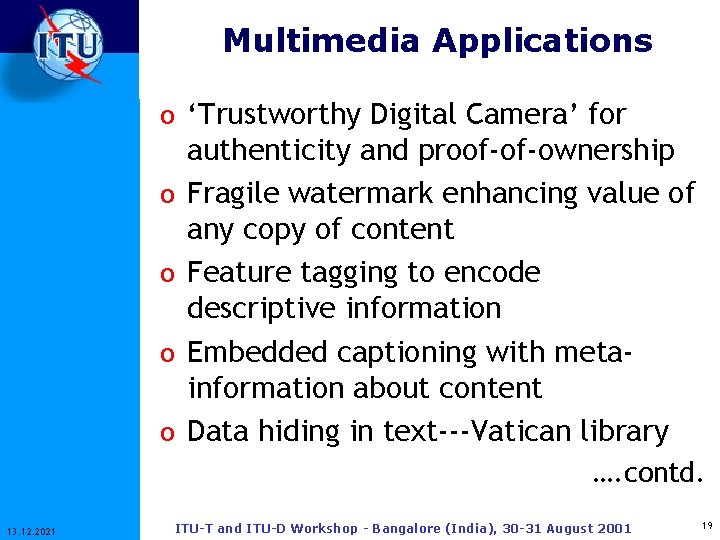 ITU

Multimedia Applications

o 'Trustworthy Digital Camera' for authenticity and proof-of-ownership
o Fragile watermark enhancing value of any copy of content
o Feature tagging to encode descriptive information
o Embedded captioning with meta-information about content
o Data hiding in text---Vatican library

….contd.

13.12.2021

ITU-T and ITU-D Workshop - Bangalore (India), 30-31 August 2001

19